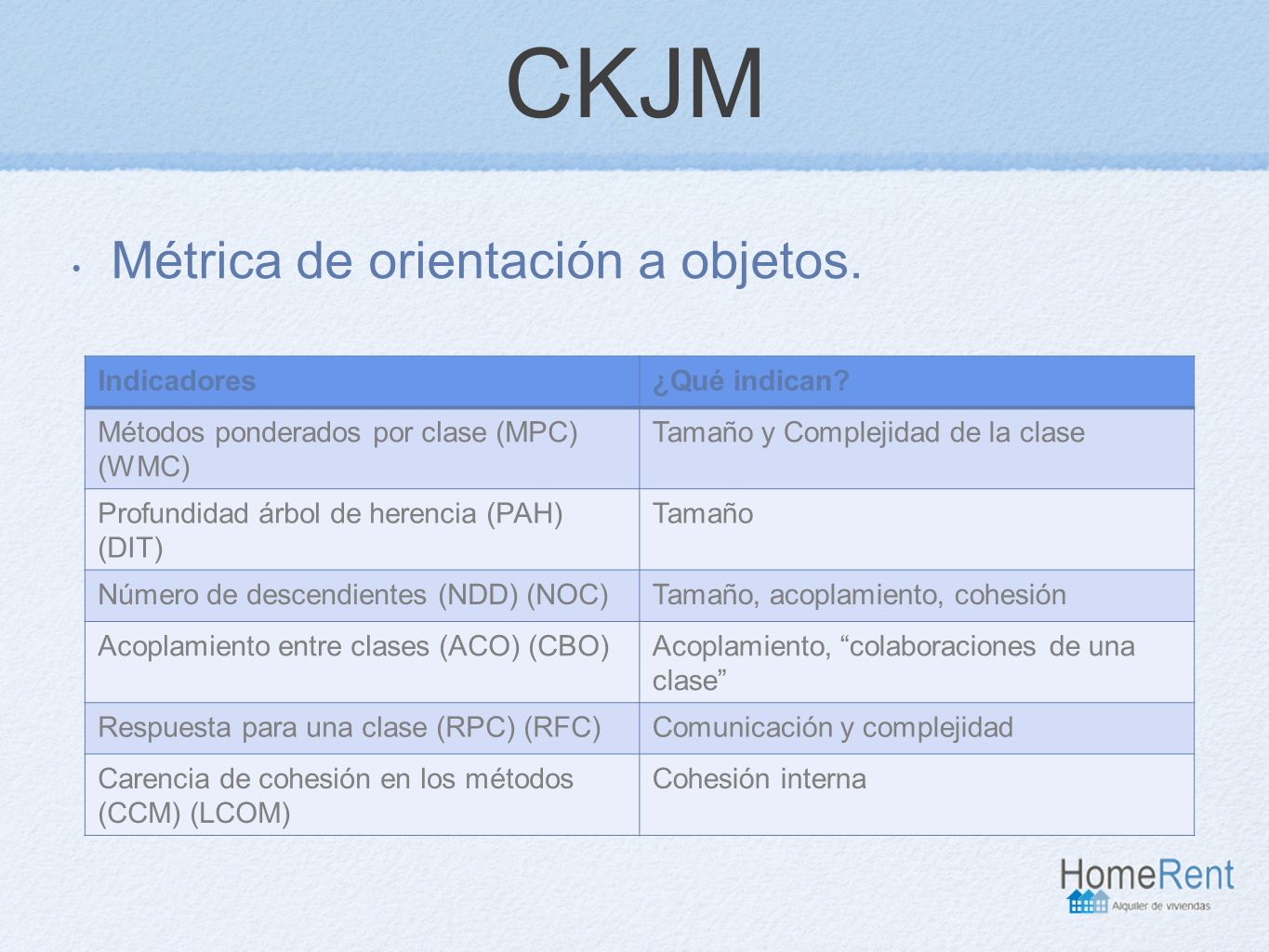 CKJM

• Métrica de orientación a objetos.

| Indicadores | ¿Qué indican? |
|---|---|
| Métodos ponderados por clase (MPC) (WMC) | Tamaño y Complejidad de la clase |
| Profundidad árbol de herencia (PAH) (DIT) | Tamaño |
| Número de descendientes (NDD) (NOC) | Tamaño, acoplamiento, cohesión |
| Acoplamiento entre clases (ACO) (CBO) | Acoplamiento, “colaboraciones de una clase” |
| Respuesta para una clase (RPC) (RFC) | Comunicación y complejidad |
| Carencia de cohesión en los métodos (CCM) (LCOM) | Cohesión interna |

HomeRent
Alquiler de viviendas